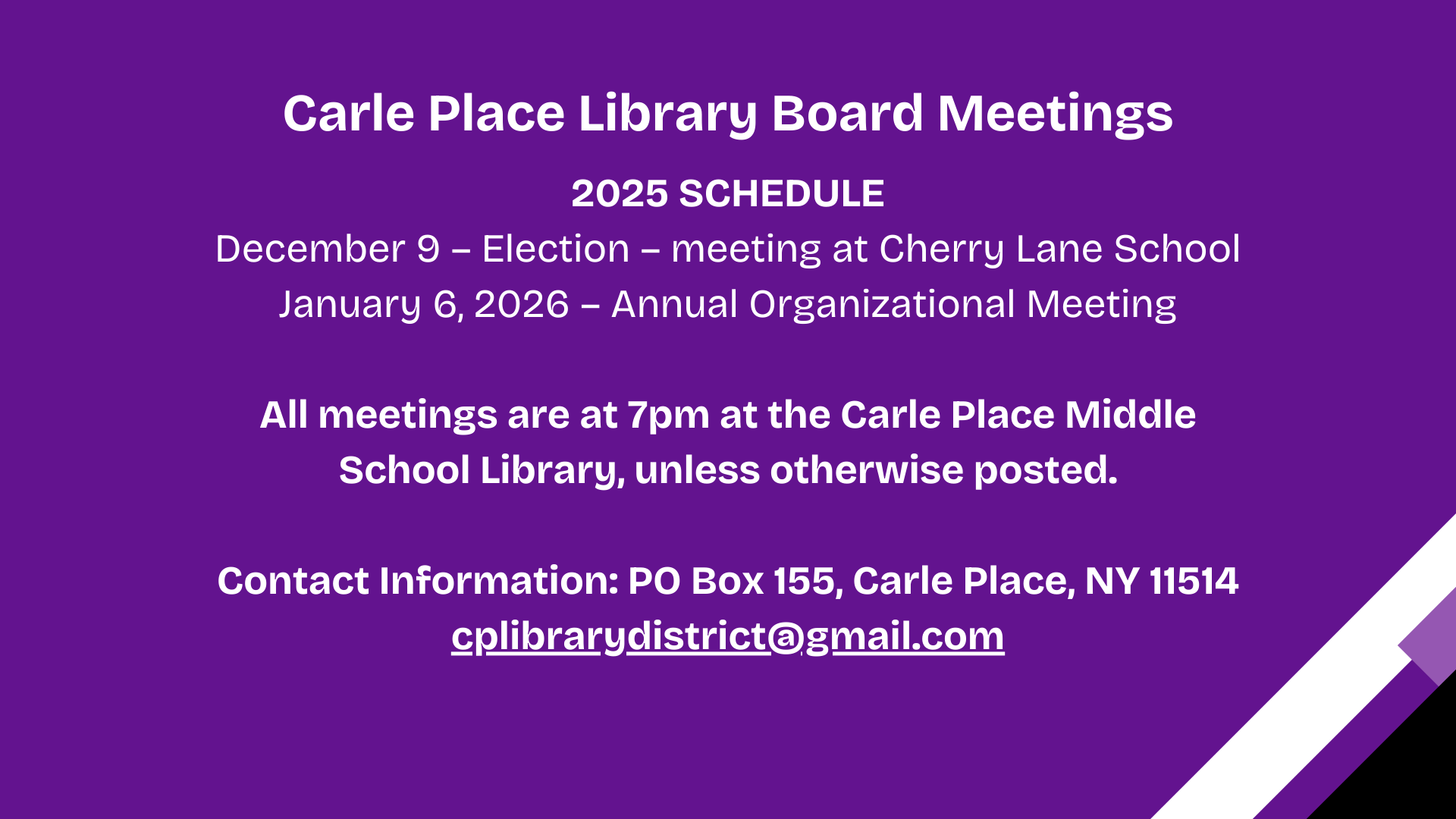 Carle Place Library Board Meetings

2025 SCHEDULE

December 9 – Election – meeting at Cherry Lane School
January 6, 2026 – Annual Organizational Meeting

All meetings are at 7pm at the Carle Place Middle School Library, unless otherwise posted.

Contact Information: PO Box 155, Carle Place, NY 11514
cplibrarydistrict@gmail.com